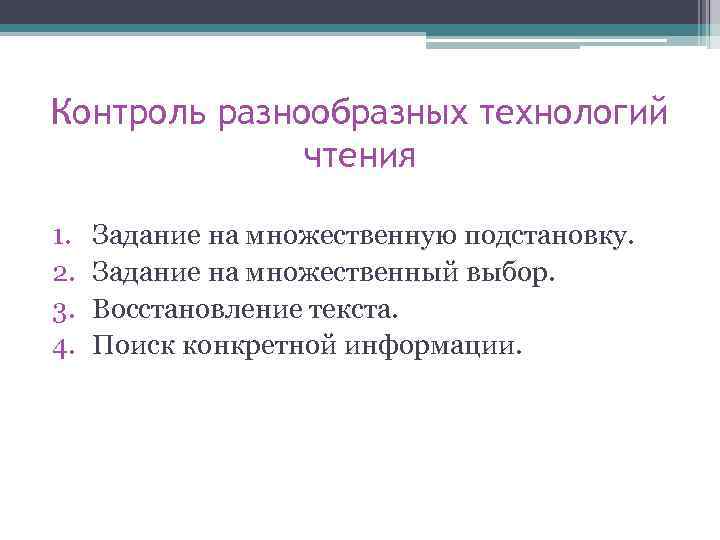 Контроль разнообразных технологий чтения

1. Задание на множественную подстановку.
2. Задание на множественный выбор.
3. Восстановление текста.
4. Поиск конкретной информации.